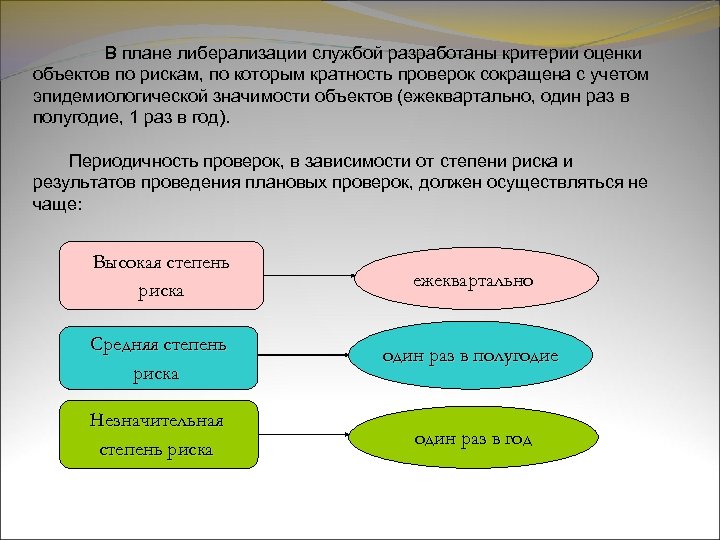 В плане либерализации службой разработаны критерии оценки объектов по рискам, по которым кратность проверок сокращена с учетом эпидемиологической значимости объектов (ежеквартально, один раз в полугодие, 1 раз в год).

Периодичность проверок, в зависимости от степени риска и результатов проведения плановых проверок, должен осуществляться не чаще:

Высокая степень риска

ежеквартально

Средняя степень риска

один раз в полугодие

Незначительная степень риска

один раз в год